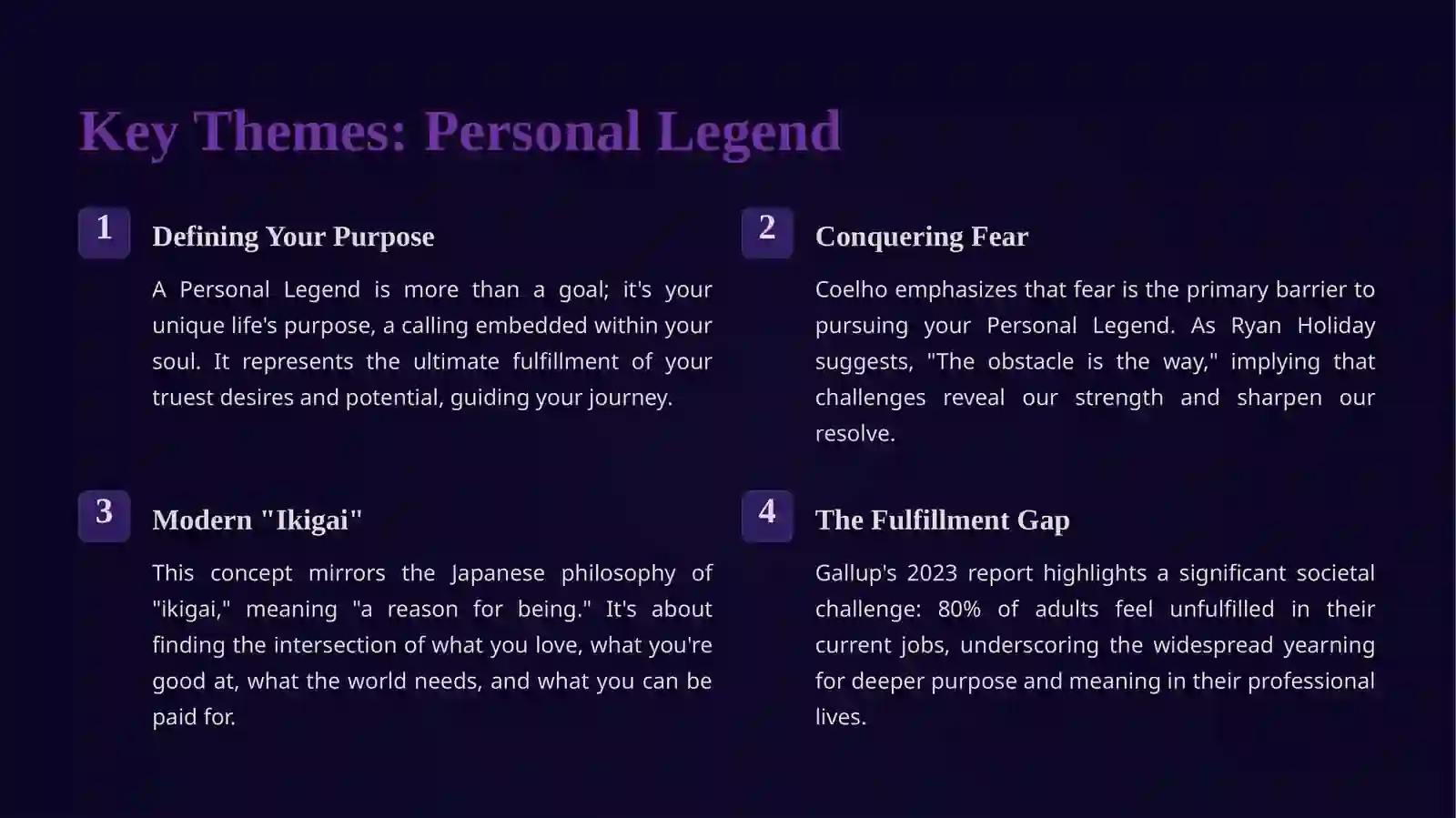 Key Themes: Personal Legend

1

Defining Your Purpose

A Personal Legend is more than a goal; it's your unique life's purpose, a calling embedded within your soul. It represents the ultimate fulfillment of your truest desires and potential, guiding your journey.

2

Conquering Fear

Coelho emphasizes that fear is the primary barrier to pursuing your Personal Legend. As Ryan Holiday suggests, "The obstacle is the way," implying that challenges reveal our strength and sharpen our resolve.

3

Modern "Ikigai"

This concept mirrors the Japanese philosophy of "ikigai," meaning "a reason for being." It's about finding the intersection of what you love, what you're good at, what the world needs, and what you can be paid for.

4

The Fulfillment Gap

Gallup's 2023 report highlights a significant societal challenge: 80% of adults feel unfulfilled in their current jobs, underscoring the widespread yearning for deeper purpose and meaning in their professional lives.